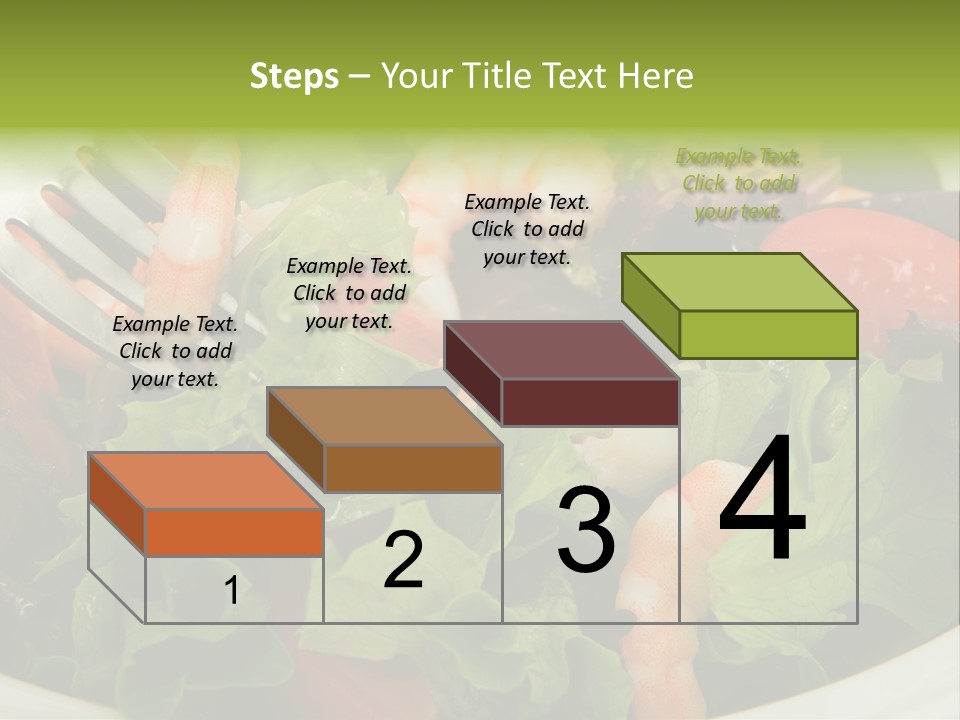 Steps – Your Title Text Here

Example Text. Click to add your text.

Example Text. Click to add your text.

Example Text. Click to add your text.

Example Text. Click to add your text.

1

2

3

4